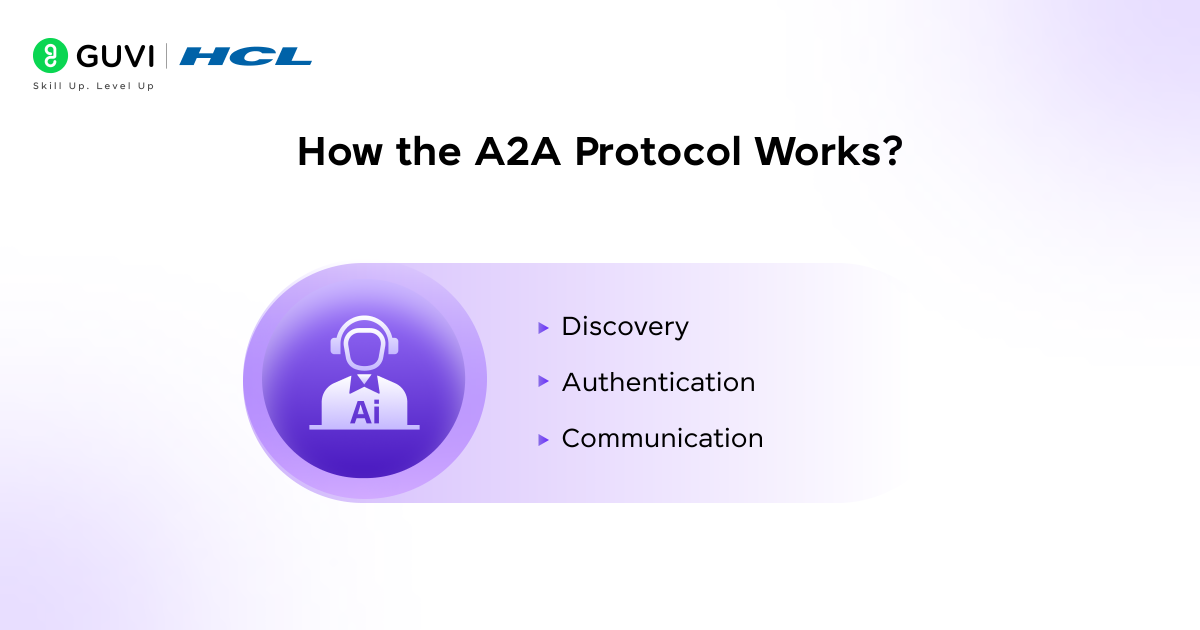 GUVI | HCL
Skill Up. Level Up

How the A2A Protocol Works?

Ai

▸ Discovery
▸ Authentication
▸ Communication